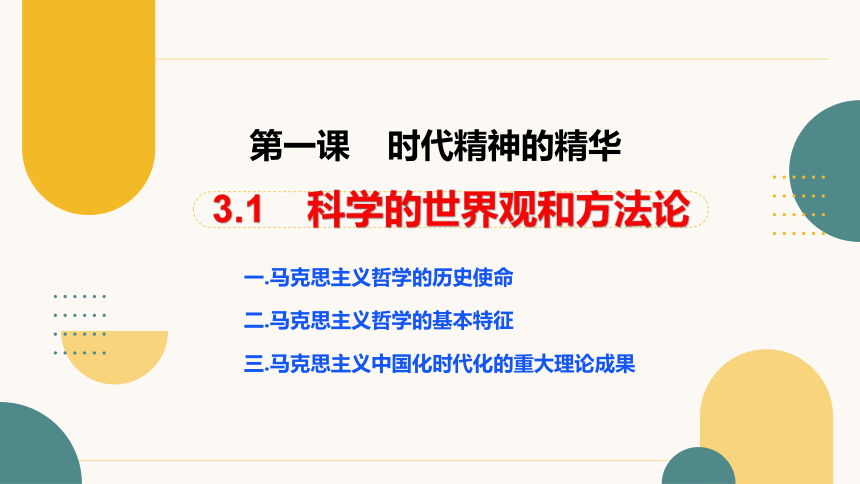 第一课　时代精神的精华

3.1　科学的世界观和方法论

一.马克思主义哲学的历史使命

二.马克思主义哲学的基本特征

三.马克思主义中国化时代化的重大理论成果